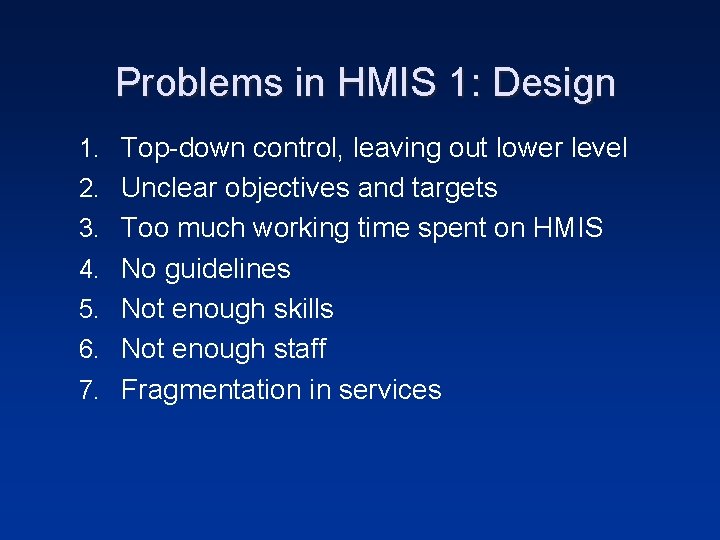 Problems in HMIS 1: Design

1. Top-down control, leaving out lower level
2. Unclear objectives and targets
3. Too much working time spent on HMIS
4. No guidelines
5. Not enough skills
6. Not enough staff
7. Fragmentation in services